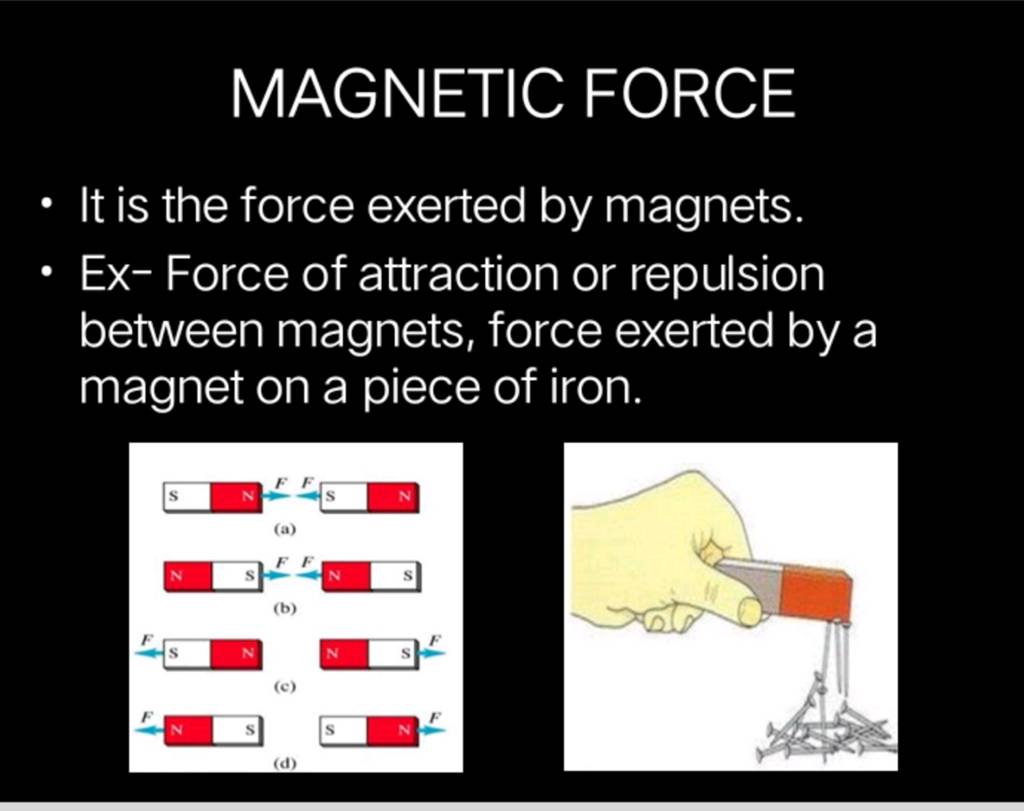 MAGNETIC FORCE

• It is the force exerted by magnets.

• Ex- Force of attraction or repulsion between magnets, force exerted by a magnet on a piece of iron.

S N F F S N
(a)
N S F F N S
(b)
F S N N S F
(c)
F N S S N F
(d)